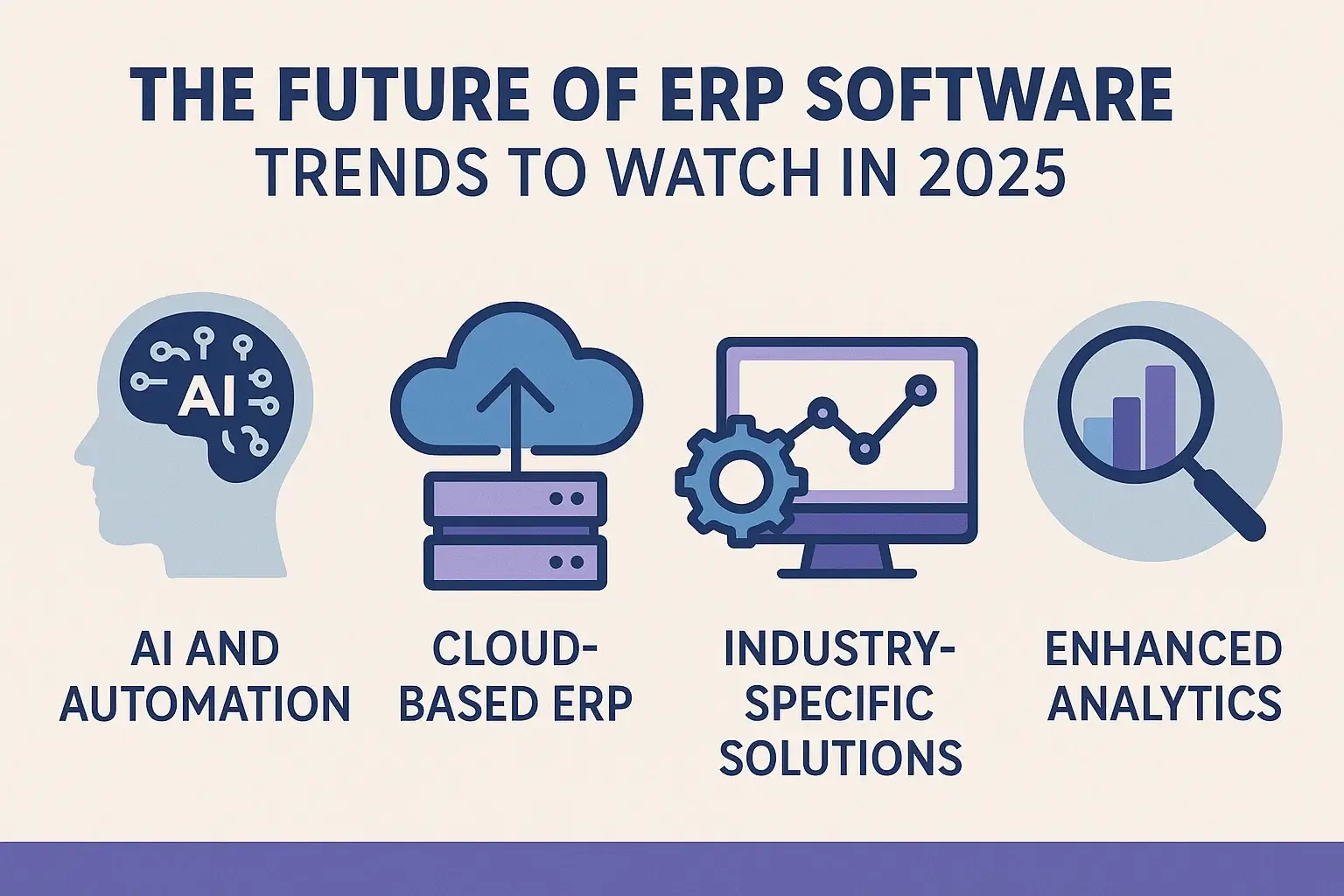 THE FUTURE OF ERP SOFTWARE
TRENDS TO WATCH IN 2025

AI

AI AND AUTOMATION

CLOUD-BASED ERP

INDUSTRY-SPECIFIC SOLUTIONS

ENHANCED ANALYTICS